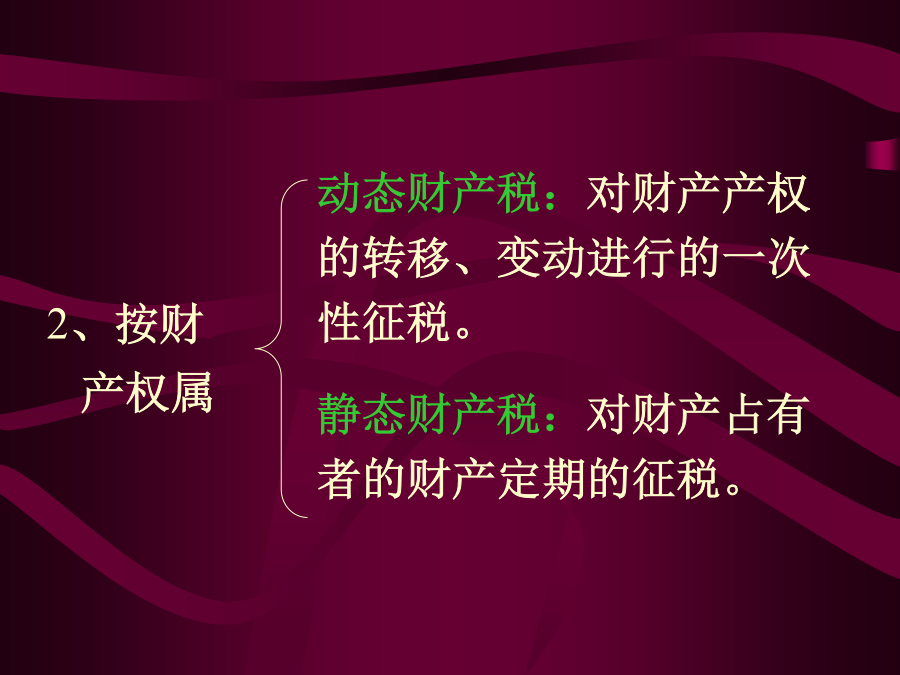 2、按财产权属

动态财产税：对财产产权的转移、变动进行的一次性征税。

静态财产税：对财产占有者的财产定期的征税。